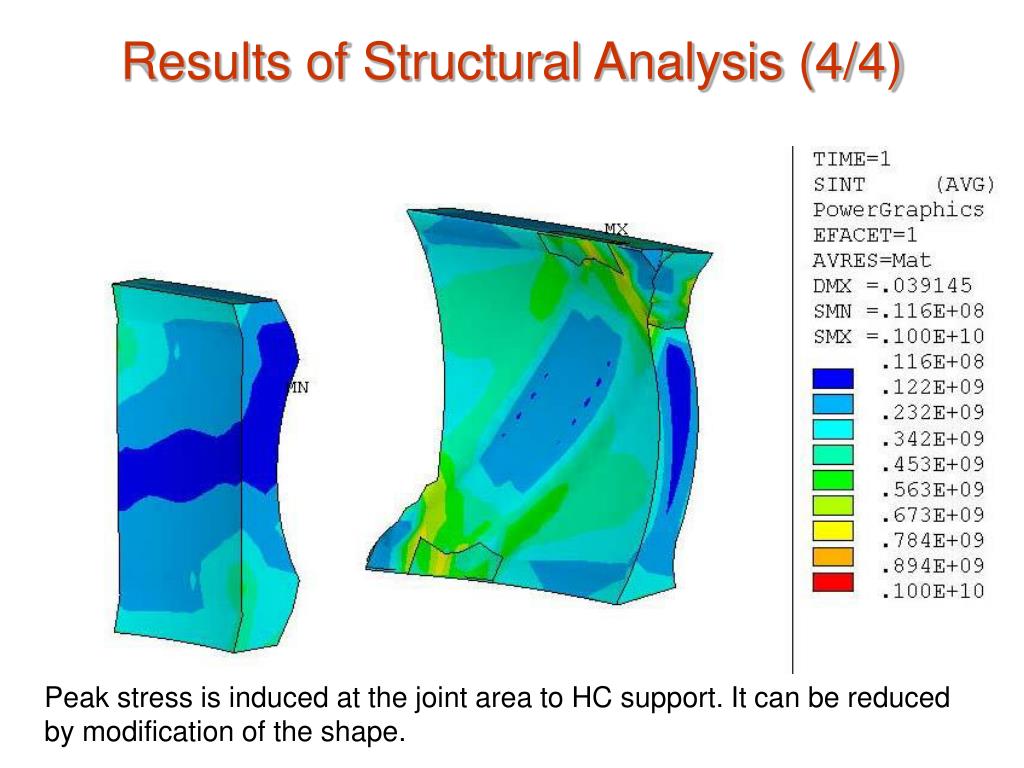 Results of Structural Analysis (4/4)

MX

MN

TIME=1
SINT (AVG)
PowerGraphics
EFACET=1
AVRES=Mat
DMX =.039145
SMN =.116E+08
SMX =.100E+10
.116E+08
.122E+09
.232E+09
.342E+09
.453E+09
.563E+09
.673E+09
.784E+09
.894E+09
.100E+10

Peak stress is induced at the joint area to HC support. It can be reduced by modification of the shape.